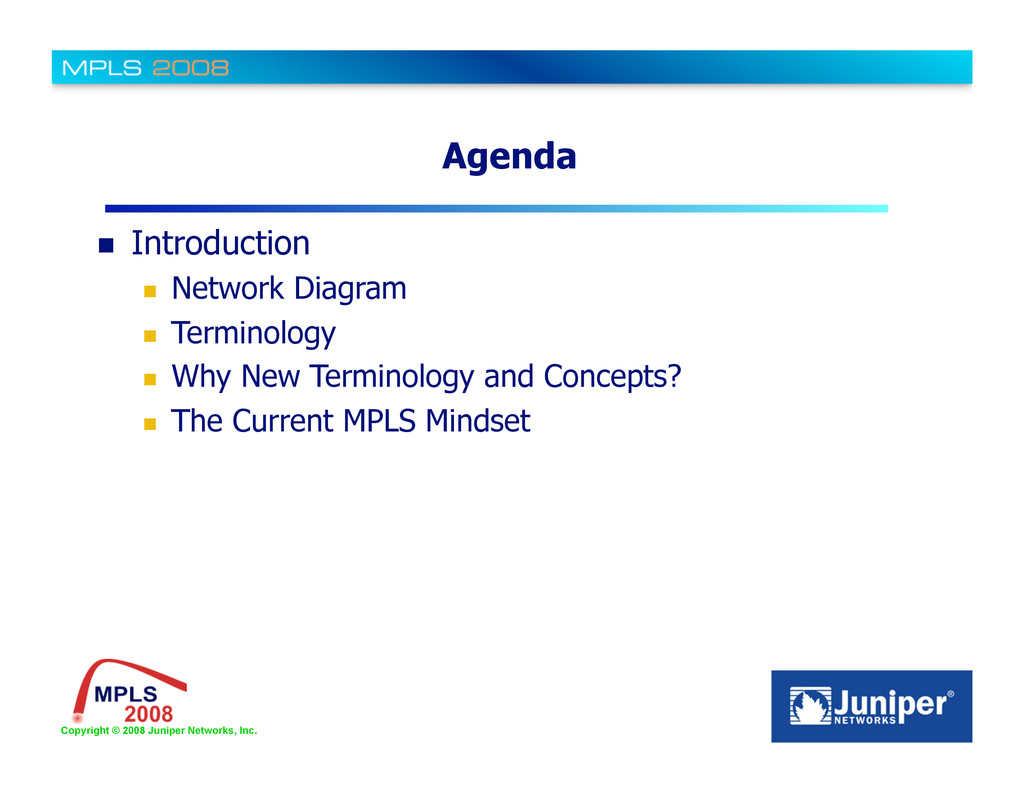 MPLS 2008

Agenda

Introduction

Network Diagram

Terminology

Why New Terminology and Concepts?

The Current MPLS Mindset

MPLS 2008

Copyright © 2008 Juniper Networks, Inc.

Juniper® NETWORKS